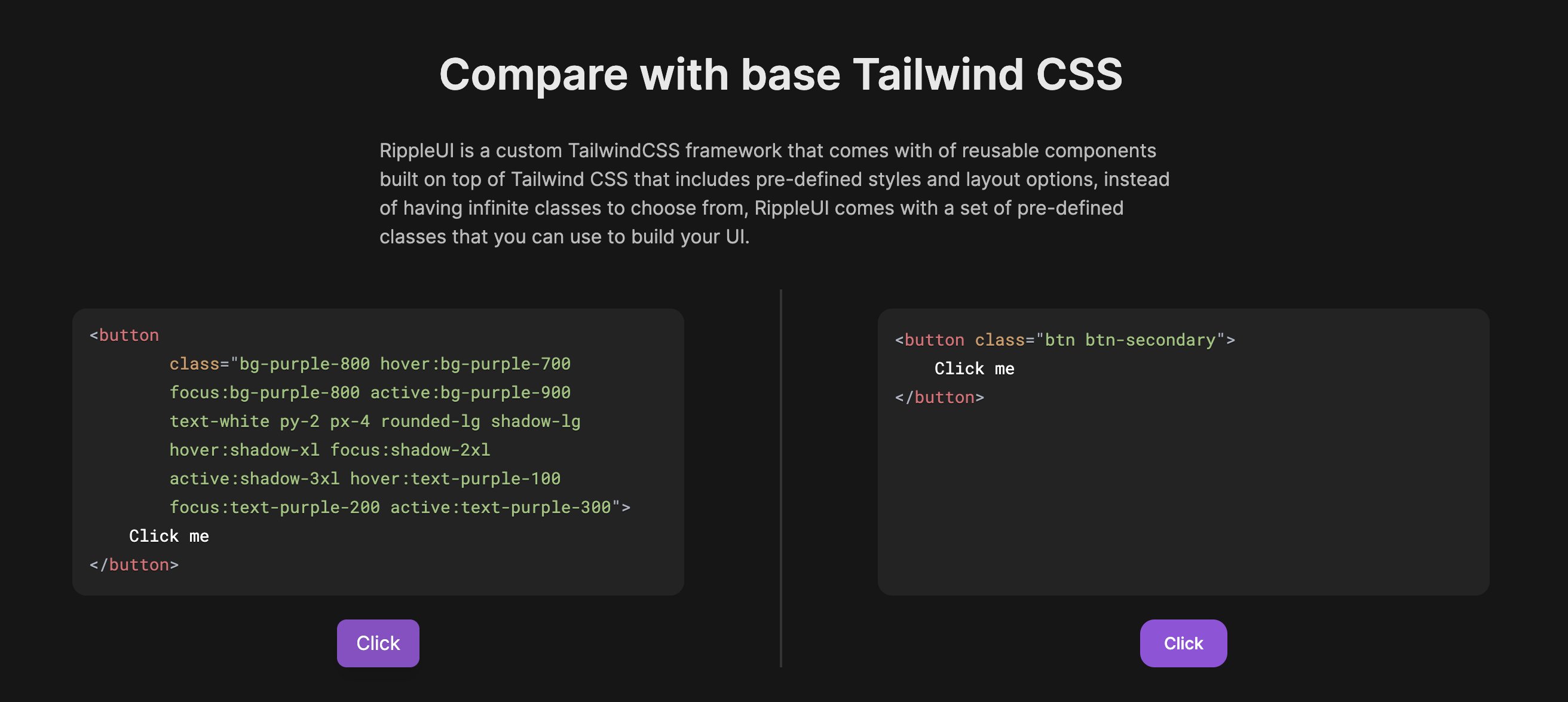 Compare with base Tailwind CSS

RippleUI is a custom TailwindCSS framework that comes with of reusable components built on top of Tailwind CSS that includes pre-defined styles and layout options, instead of having infinite classes to choose from, RippleUI comes with a set of pre-defined classes that you can use to build your UI.

<button
        class="bg-purple-800 hover:bg-purple-700
        focus:bg-purple-800 active:bg-purple-900
        text-white py-2 px-4 rounded-lg shadow-lg
        hover:shadow-xl focus:shadow-2xl
        active:shadow-3xl hover:text-purple-100
        focus:text-purple-200 active:text-purple-300">
    Click me
</button>

Click

<button class="btn btn-secondary">
    Click me
</button>

Click